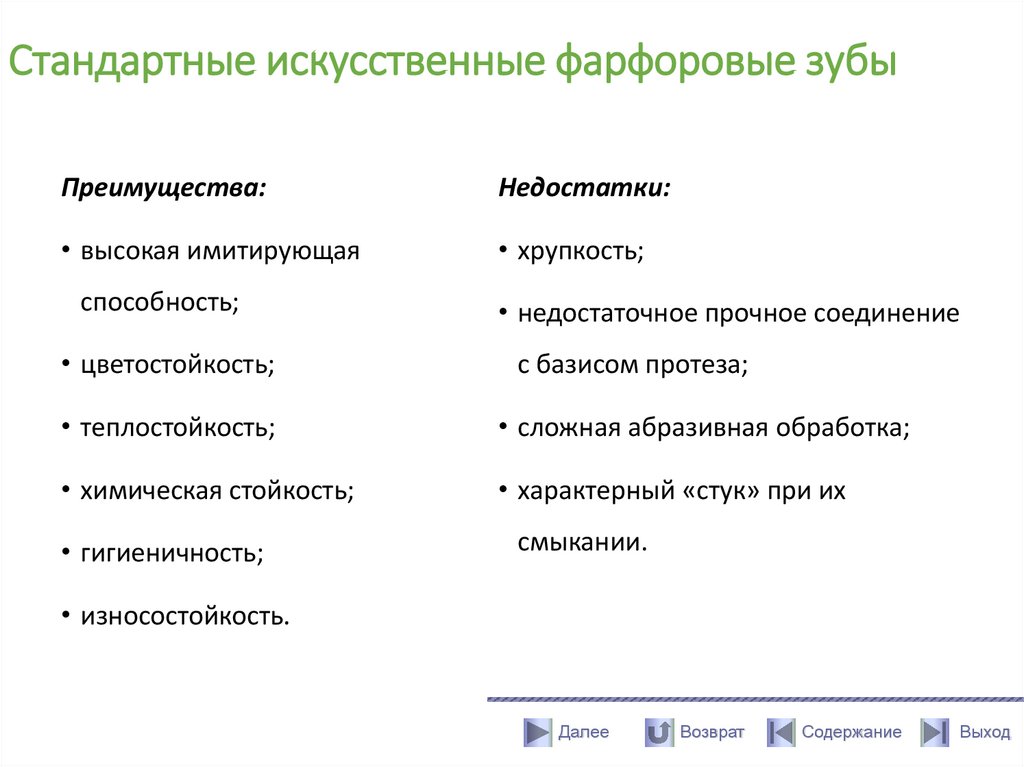 Стандартные искусственные фарфоровые зубы

Преимущества:

• высокая имитирующая способность;

• цветостойкость;

• теплостойкость;

• химическая стойкость;

• гигиеничность;

• износостойкость.

Недостатки:

• хрупкость;

• недостаточное прочное соединение с базисом протеза;

• сложная абразивная обработка;

• характерный «стук» при их смыкании.

Далее Возврат Содержание Выход